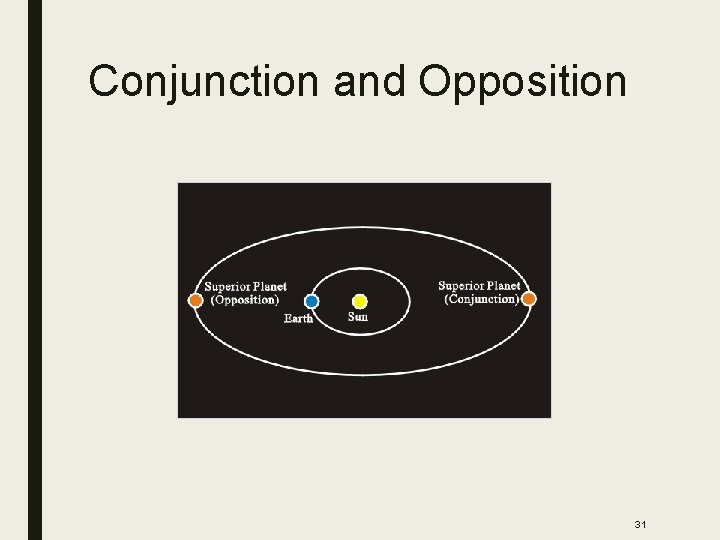 Conjunction and Opposition

Superior Planet (Opposition)

Earth

Sun

Superior Planet (Conjunction)

31